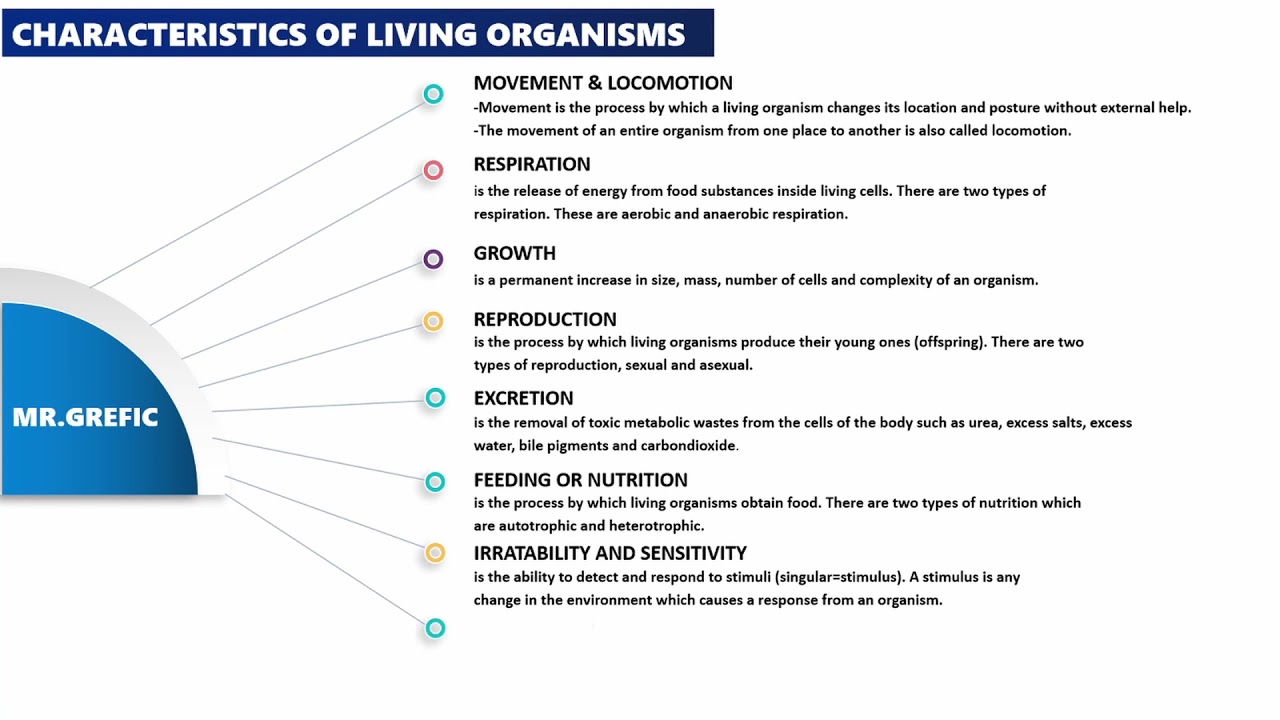 CHARACTERISTICS OF LIVING ORGANISMS

MR.GREFIC

MOVEMENT & LOCOMOTION
-Movement is the process by which a living organism changes its location and posture without external help.
-The movement of an entire organism from one place to another is also called locomotion.

RESPIRATION
is the release of energy from food substances inside living cells. There are two types of respiration. These are aerobic and anaerobic respiration.

GROWTH
is a permanent increase in size, mass, number of cells and complexity of an organism.

REPRODUCTION
is the process by which living organisms produce their young ones (offspring). There are two types of reproduction, sexual and asexual.

EXCRETION
is the removal of toxic metabolic wastes from the cells of the body such as urea, excess salts, excess water, bile pigments and carbondioxide.

FEEDING OR NUTRITION
is the process by which living organisms obtain food. There are two types of nutrition which are autotrophic and heterotrophic.

IRRATABILITY AND SENSITIVITY
is the ability to detect and respond to stimuli (singular=stimulus). A stimulus is any change in the environment which causes a response from an organism.